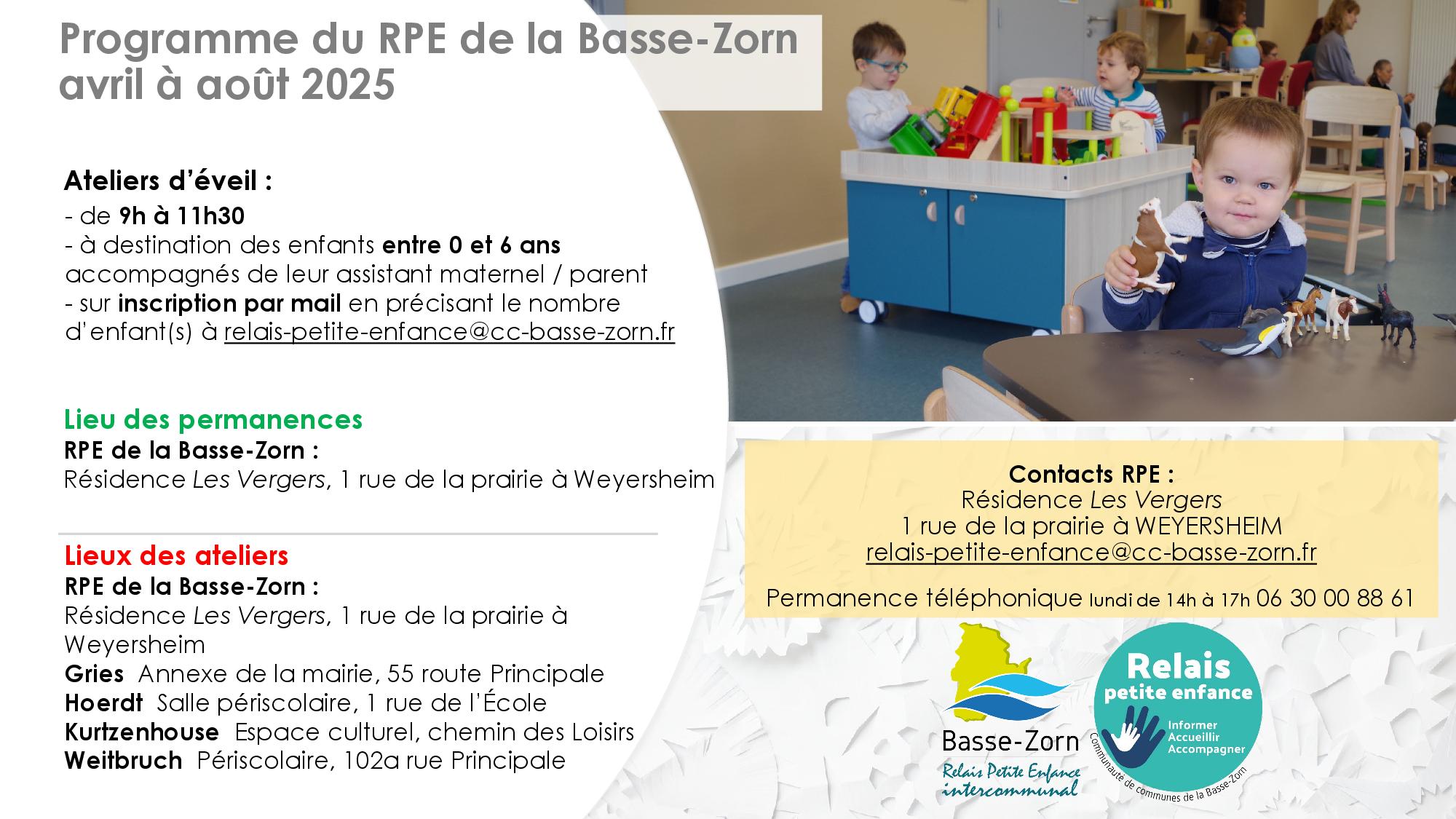 Programme du RPE de la Basse-Zorn
avril à août 2025

Ateliers d'éveil :
- de 9h à 11h30
- à destination des enfants entre 0 et 6 ans accompagnés de leur assistant maternel / parent
- sur inscription par mail en précisant le nombre d'enfant(s) à relais-petite-enfance@cc-basse-zorn.fr

Lieu des permanences
RPE de la Basse-Zorn :
Résidence Les Vergers, 1 rue de la prairie à Weyersheim

Lieux des ateliers
RPE de la Basse-Zorn :
Résidence Les Vergers, 1 rue de la prairie à Weyersheim
Gries Annexe de la mairie, 55 route Principale
Hoerdt Salle périscolaire, 1 rue de l'École
Kurtzenhouse Espace culturel, chemin des Loisirs
Weitbruch Périscolaire, 102a rue Principale

Contacts RPE :
Résidence Les Vergers
1 rue de la prairie à WEYERSHEIM
relais-petite-enfance@cc-basse-zorn.fr

Permanence téléphonique lundi de 14h à 17h 06 30 00 88 61

Basse-Zorn
Relais Petite Enfance intercommunal

Relais petite enfance
Informer
Accueillir
Accompagner
Communauté de communes de la Basse-Zorn